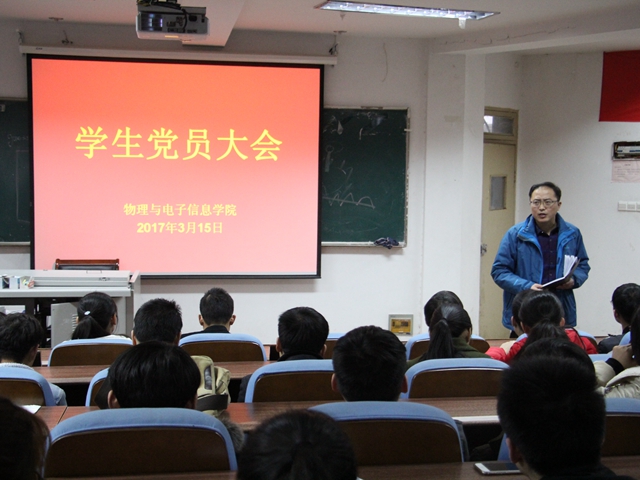 学生党员大会

物理与电子信息学院
2017年3月15日